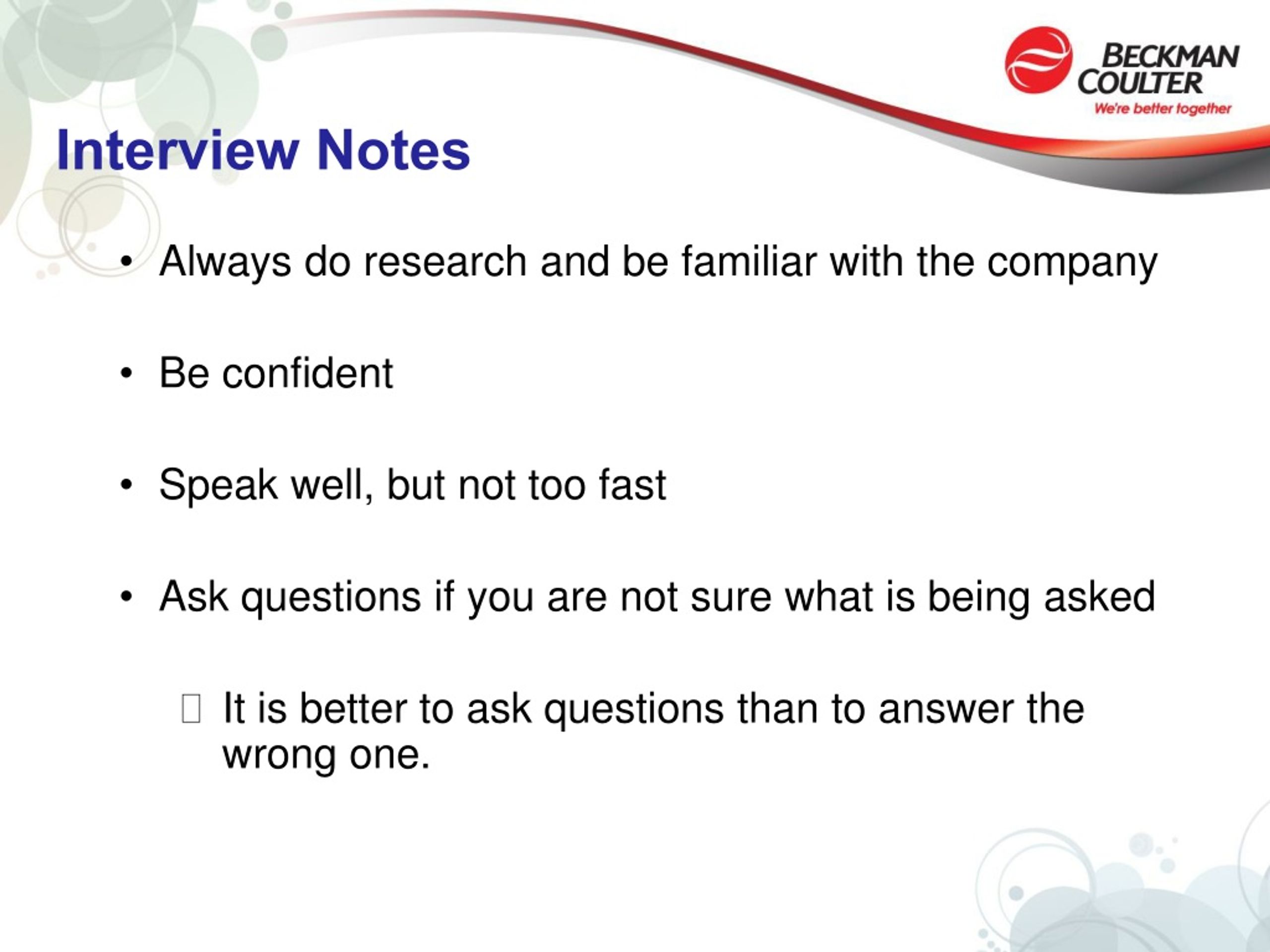 BECKMAN COULTER
We're better together

Interview Notes

• Always do research and be familiar with the company

• Be confident

• Speak well, but not too fast

• Ask questions if you are not sure what is being asked

 It is better to ask questions than to answer the wrong one.